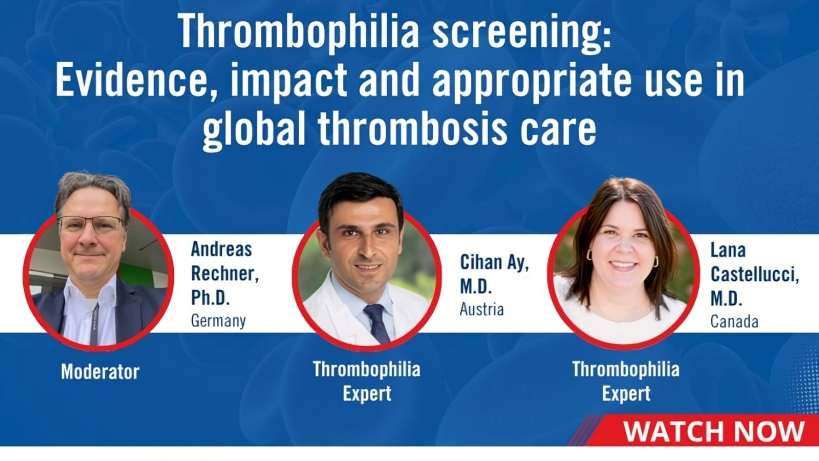 Thrombophilia screening: Evidence, impact and appropriate use in global thrombosis care

Andreas Rechner, Ph.D.
Germany

Moderator

Cihan Ay, M.D.
Austria

Thrombophilia Expert

Lana Castellucci, M.D.
Canada

Thrombophilia Expert

WATCH NOW